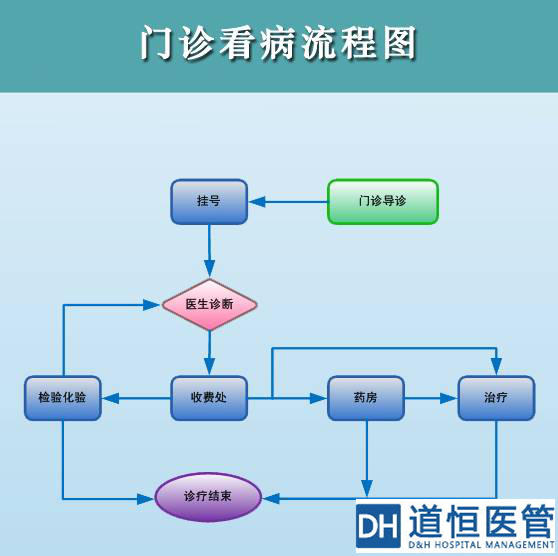 门诊看病流程图

挂号

门诊导诊

医生诊断

检验化验

收费处

药房

治疗

诊疗结束

DH 道恒医管
D&H HOSPITAL MANAGEMENT